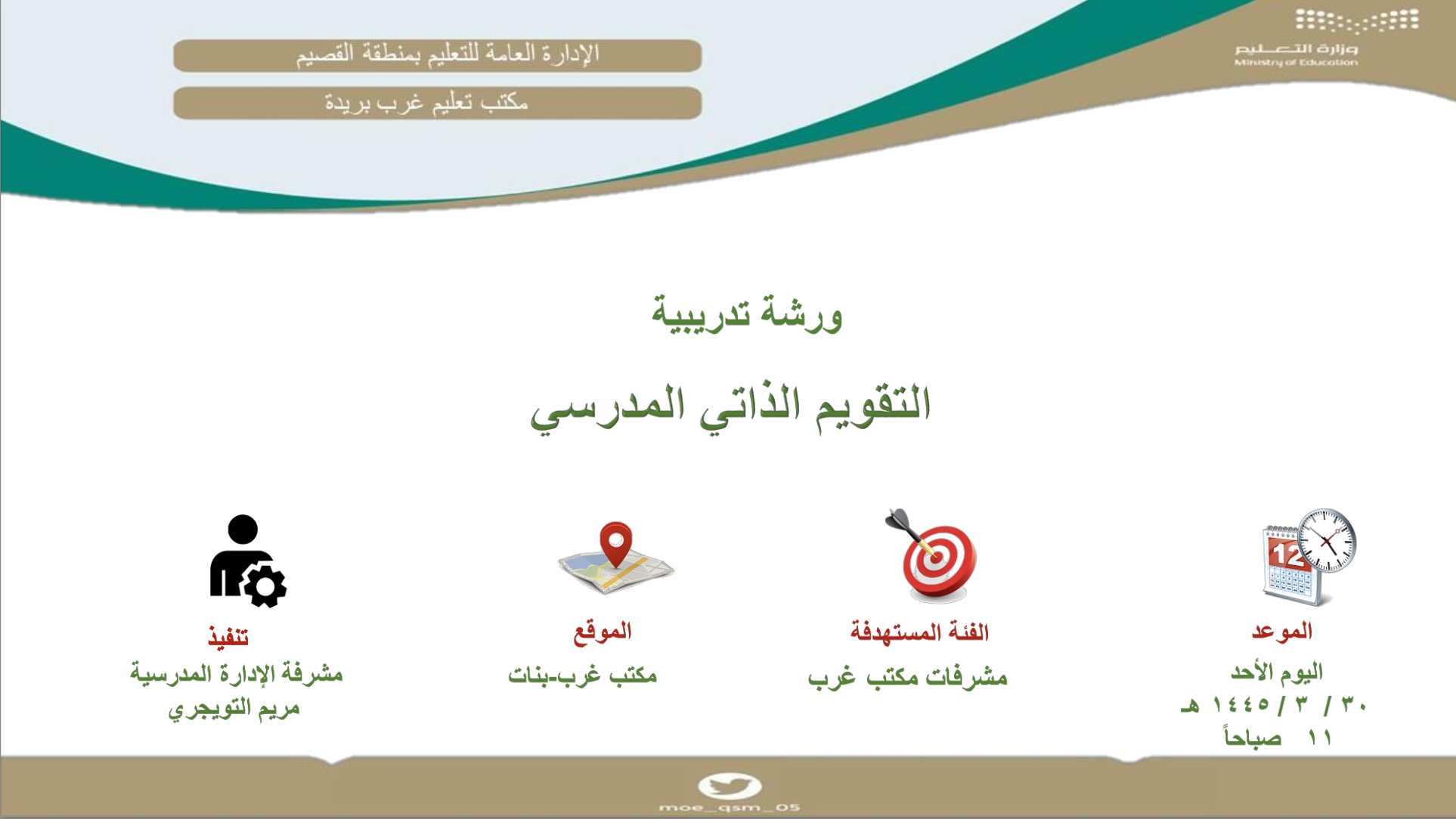 وزارة التعليم
Ministry of Education

الإدارة العامة للتعليم بمنطقة القصيم

مكتب تعليم غرب بريدة

ورشة تدريبية

التقويم الذاتي المدرسي

12

الموعد
اليوم الأحد
٣٠ / ٣ / ١٤٤٥ هـ
١١ صباحاً

الفئة المستهدفة
مشرفات مكتب غرب

الموقع
مكتب غرب-بنات

تنفيذ
مشرفة الإدارة المدرسية
مريم التويجري

moe_qsm_05